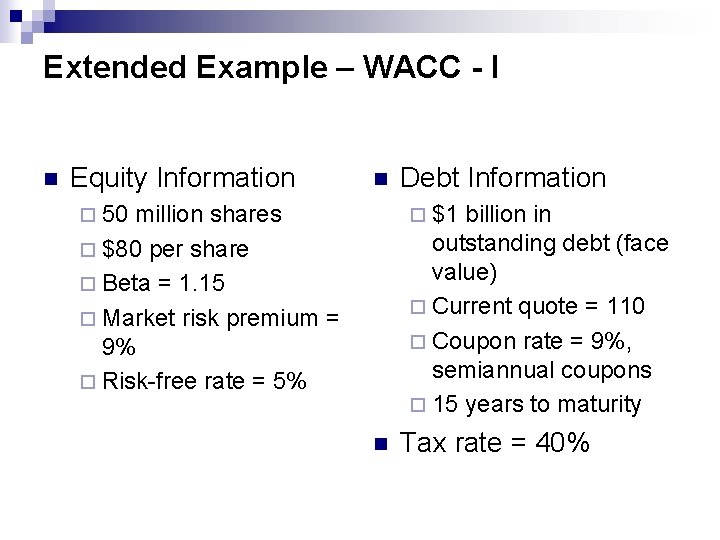 Extended Example – WACC - I

Equity Information
50 million shares
\$80 per share
Beta = 1.15
Market risk premium = 9%
Risk-free rate = 5%

Debt Information
\$1 billion in outstanding debt (face value)
Current quote = 110
Coupon rate = 9%, semiannual coupons
15 years to maturity

Tax rate = 40%